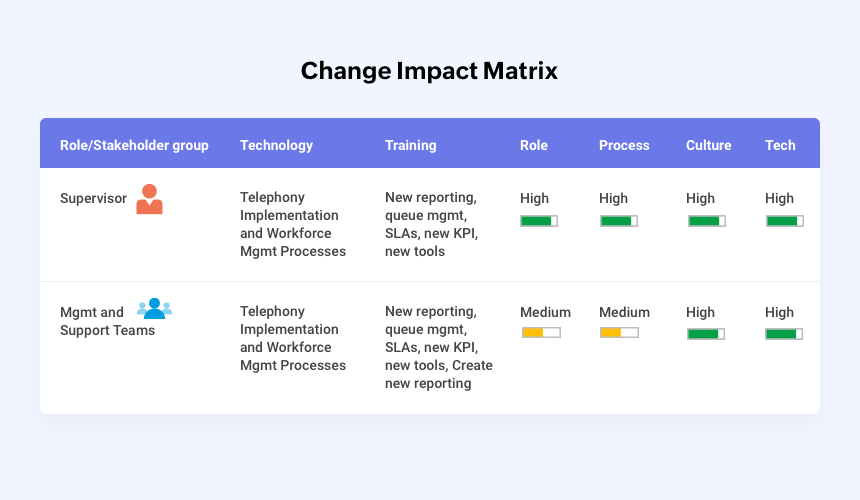 Change Impact Matrix

| Role/Stakeholder group | Technology | Training | Role | Process | Culture | Tech |
|---|---|---|---|---|---|---|
| Supervisor | Telephony Implementation and Workforce Mgmt Processes | New reporting, queue mgmt, SLAs, new KPI, new tools | High | High | High | High |
| Mgmt and Support Teams | Telephony Implementation and Workforce Mgmt Processes | New reporting, queue mgmt, SLAs, new KPI, new tools, Create new reporting | Medium | Medium | High | High |